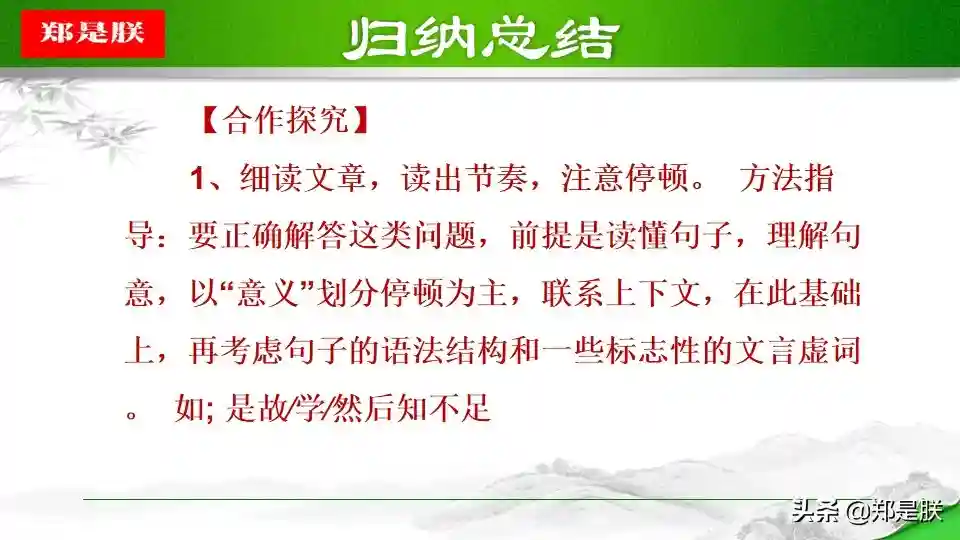 郑是朕

归纳总结

【合作探究】

1、细读文章，读出节奏，注意停顿。 方法指导：要正确解答这类问题，前提是读懂句子，理解句意，以“意义”划分停顿为主，联系上下文，在此基础上，再考虑句子的语法结构和一些标志性的文言虚词。 如; 是故/学/然后知不足

头条 @郑是朕